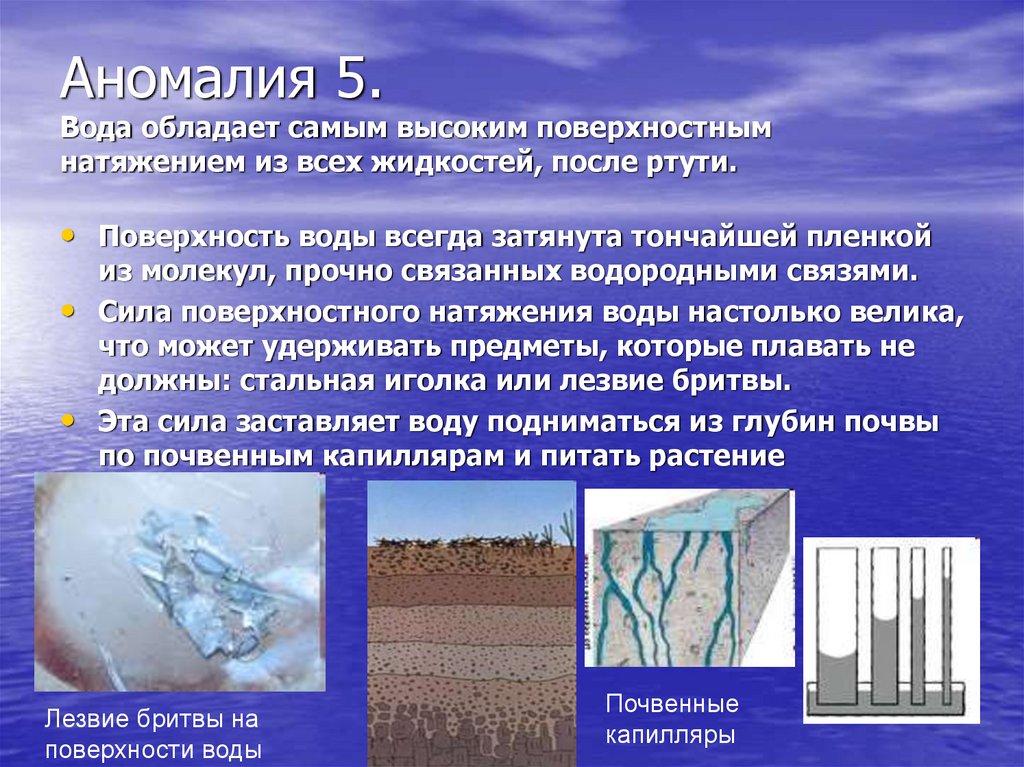 Аномалия 5.
Вода обладает самым высоким поверхностным натяжением из всех жидкостей, после ртути.

• Поверхность воды всегда затянута тончайшей пленкой из молекул, прочно связанных водородными связями.
• Сила поверхностного натяжения воды настолько велика, что может удерживать предметы, которые плавать не должны: стальная иголка или лезвие бритвы.
• Эта сила заставляет воду подниматься из глубин почвы по почвенным капиллярам и питать растение

Лезвие бритвы на поверхности воды

Почвенные капилляры